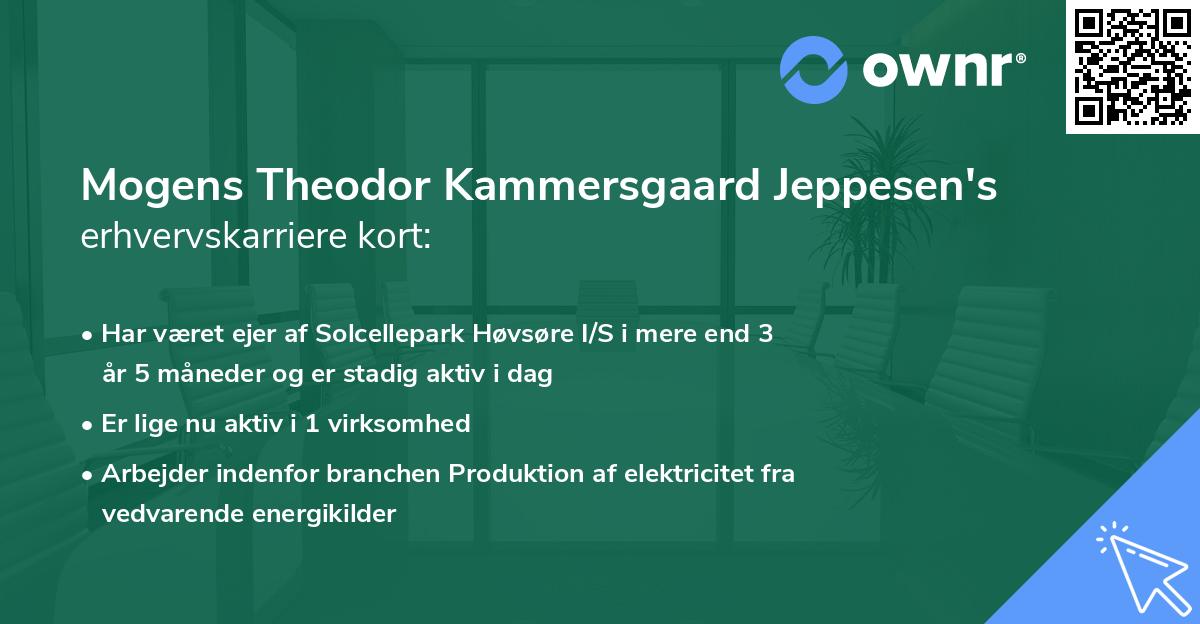 ownr®

Mogens Theodor Kammersgaard Jeppesen's erhvervskarriere kort:

• Har været ejer af Solcellepark Høvsøre I/S i mere end 3 år 5 måneder og er stadig aktiv i dag
• Er lige nu aktiv i 1 virksomhed
• Arbejder indenfor branchen Produktion af elektricitet fra vedvarende energikilder